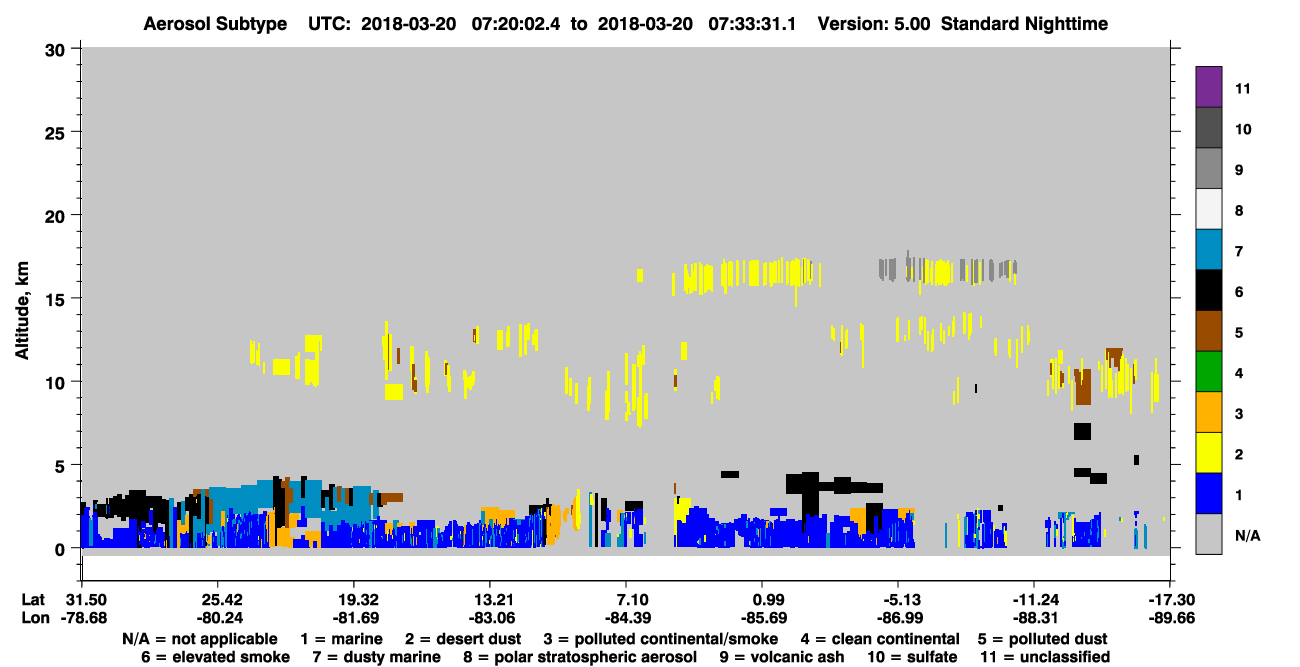 Aerosol Subtype UTC: 2018-03-20 07:20:02.4 to 2018-03-20 07:33:31.1 Version: 5.00 Standard Nighttime

Altitude, km

30
25
20
15
10
5
0

11
10
9
8
7
6
5
4
3
2
1
N/A

| Lat | 31.50 | 25.42 | 19.32 | 13.21 | 7.10 | 0.99 | -5.13 | -11.24 | -17.30 |
|---|---|---|---|---|---|---|---|---|---|
| Lon | -78.68 | -80.24 | -81.69 | -83.06 | -84.39 | -85.69 | -86.99 | -88.31 | -89.66 |

N/A = not applicable 1 = marine 2 = desert dust 3 = polluted continental/smoke 4 = clean continental 5 = polluted dust
6 = elevated smoke 7 = dusty marine 8 = polar stratospheric aerosol 9 = volcanic ash 10 = sulfate 11 = unclassified